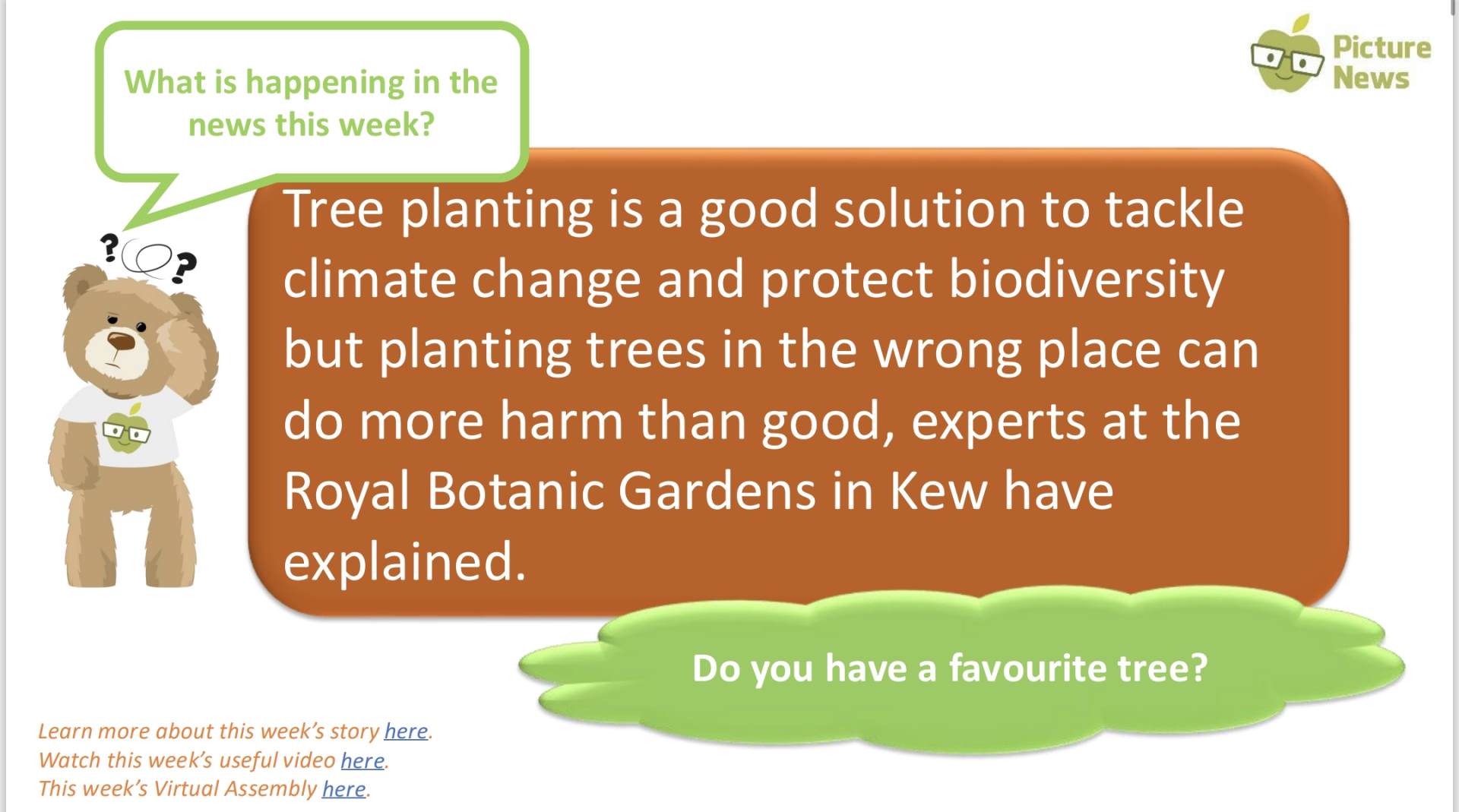 What is happening in the news this week?

Picture News

Tree planting is a good solution to tackle climate change and protect biodiversity but planting trees in the wrong place can do more harm than good, experts at the Royal Botanic Gardens in Kew have explained.

Do you have a favourite tree?

Learn more about this week's story here.
Watch this week's useful video here.
This week's Virtual Assembly here.